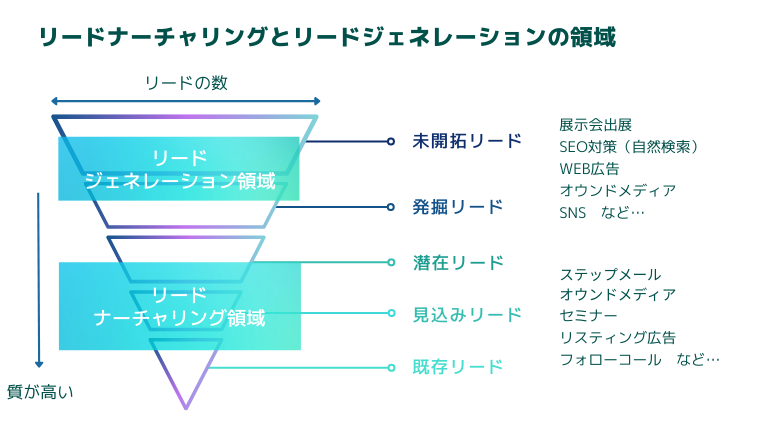 リードナーチャリングとリードジェネレーションの領域

リードの数

リード
ジェネレーション領域

リード
ナーチャリング領域

質が高い

未開拓リード

発掘リード

潜在リード

見込みリード

既存リード

展示会出展
SEO対策（自然検索）
WEB広告
オウンドメディア
SNS　など…

ステップメール
オウンドメディア
セミナー
リスティング広告
フォローコール　など…